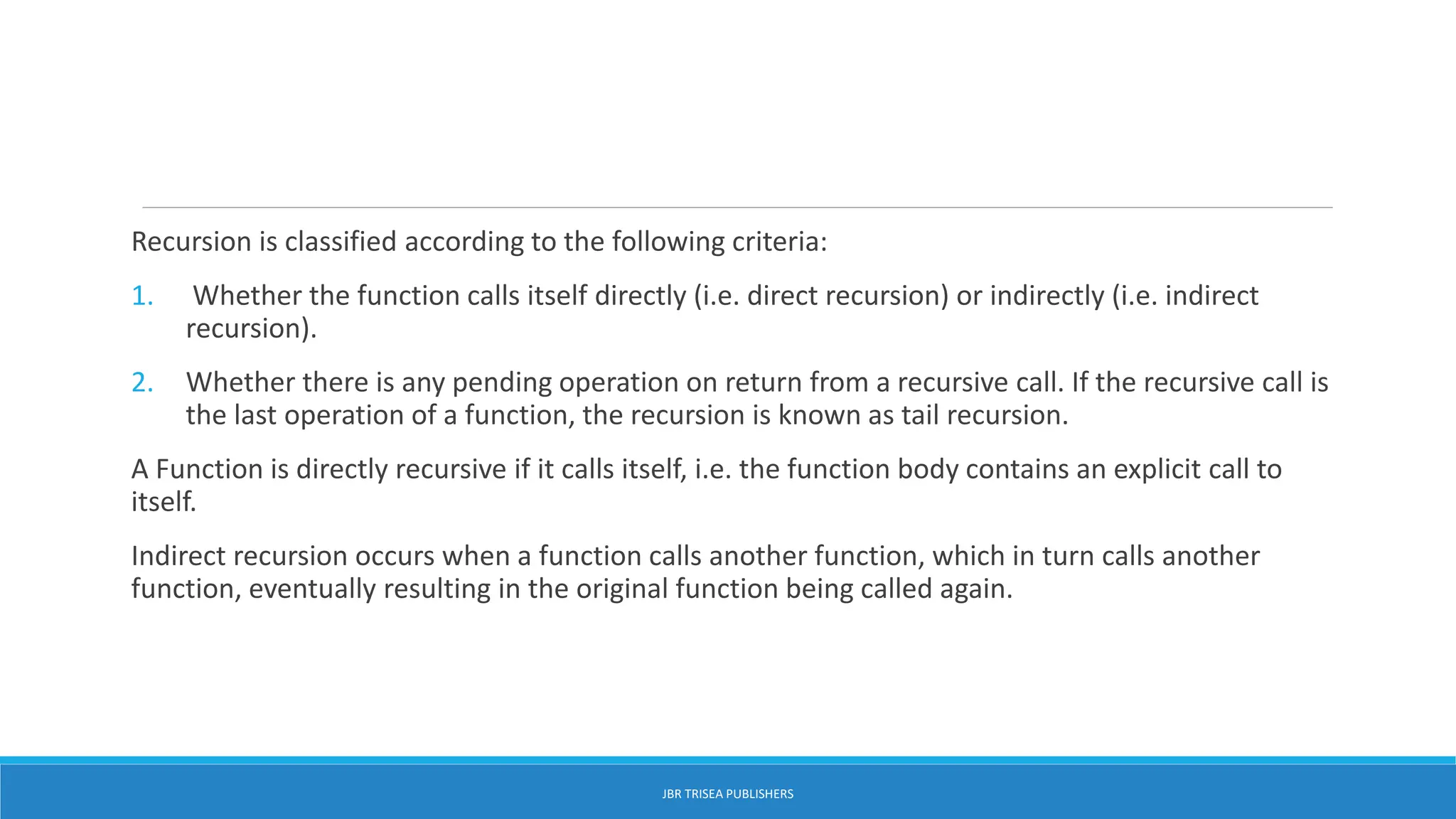 Recursion is classified according to the following criteria:

1. Whether the function calls itself directly (i.e. direct recursion) or indirectly (i.e. indirect recursion).

2. Whether there is any pending operation on return from a recursive call. If the recursive call is the last operation of a function, the recursion is known as tail recursion.

A Function is directly recursive if it calls itself, i.e. the function body contains an explicit call to itself.

Indirect recursion occurs when a function calls another function, which in turn calls another function, eventually resulting in the original function being called again.

JBR TRISEA PUBLISHERS